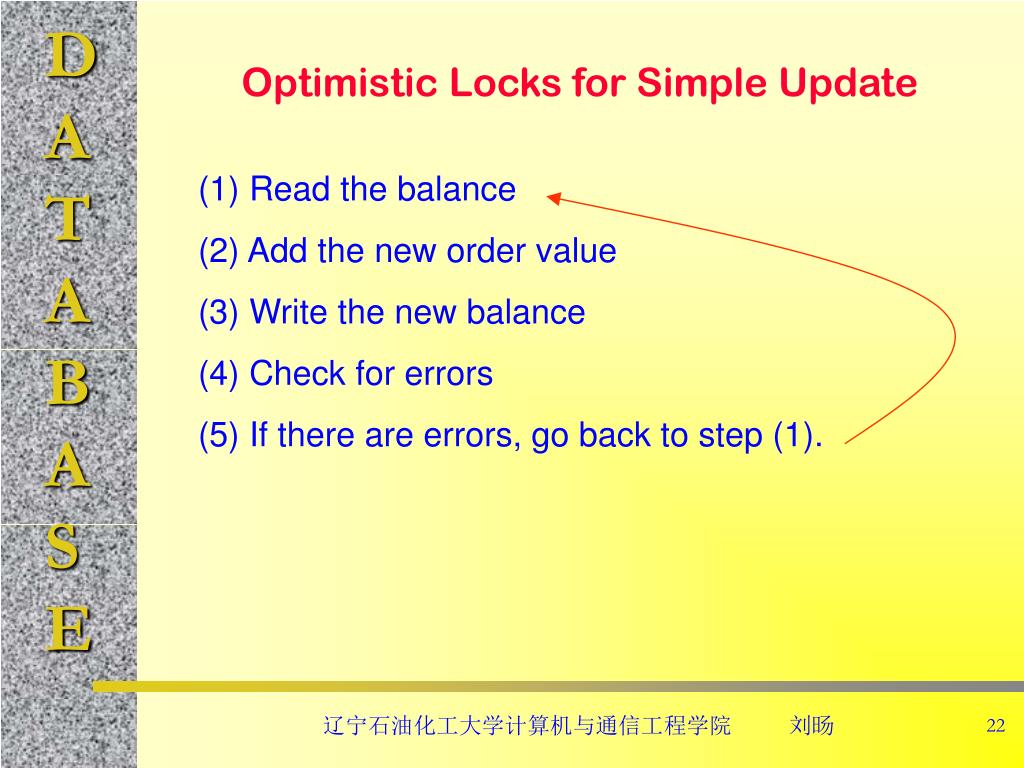 D
A
T
A
B
A
S
E

Optimistic Locks for Simple Update

(1) Read the balance

(2) Add the new order value

(3) Write the new balance

(4) Check for errors

(5) If there are errors, go back to step (1).

辽宁石油化工大学计算机与通信工程学院 刘旸 22